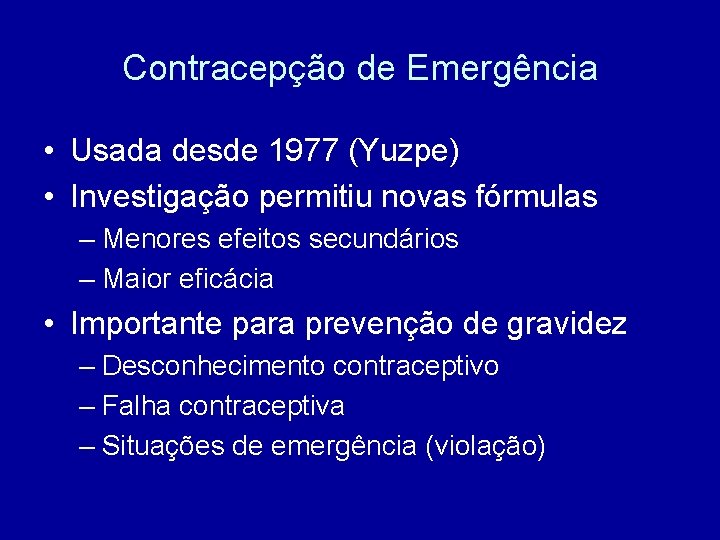 Contracepção de Emergência

• Usada desde 1977 (Yuzpe)
• Investigação permitiu novas fórmulas
 – Menores efeitos secundários
 – Maior eficácia
• Importante para prevenção de gravidez
 – Desconhecimento contraceptivo
 – Falha contraceptiva
 – Situações de emergência (violação)